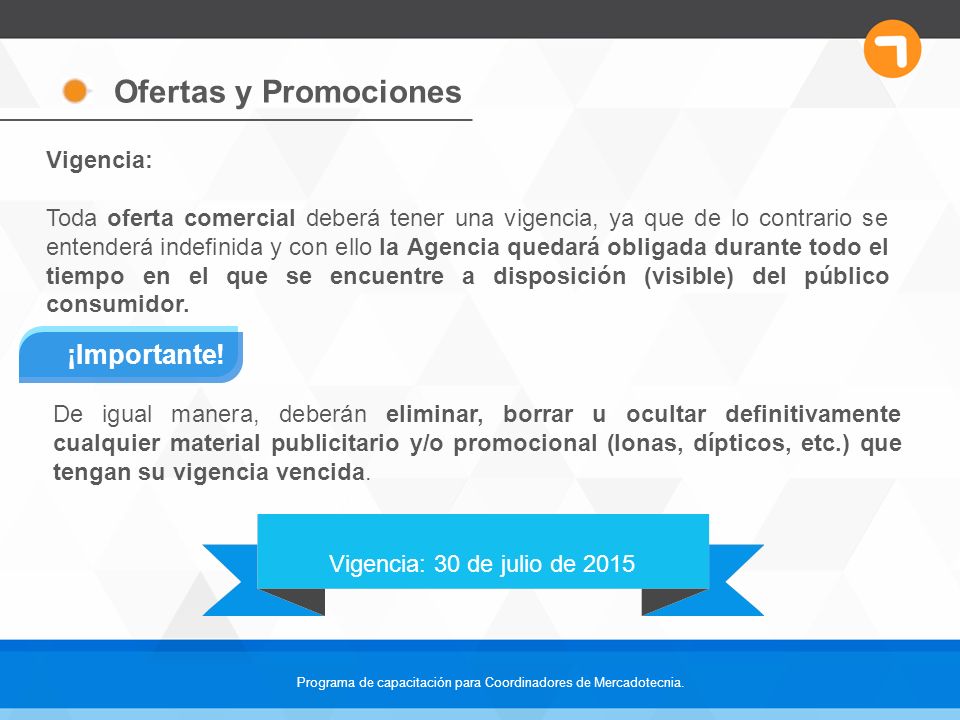 Ofertas y Promociones

Vigencia:

Toda oferta comercial deberá tener una vigencia, ya que de lo contrario se entenderá indefinida y con ello la Agencia quedará obligada durante todo el tiempo en el que se encuentre a disposición (visible) del público consumidor.

¡Importante!

De igual manera, deberán eliminar, borrar u ocultar definitivamente cualquier material publicitario y/o promocional (lonas, dípticos, etc.) que tengan su vigencia vencida.

Vigencia: 30 de julio de 2015

Programa de capacitación para Coordinadores de Mercadotecnia.